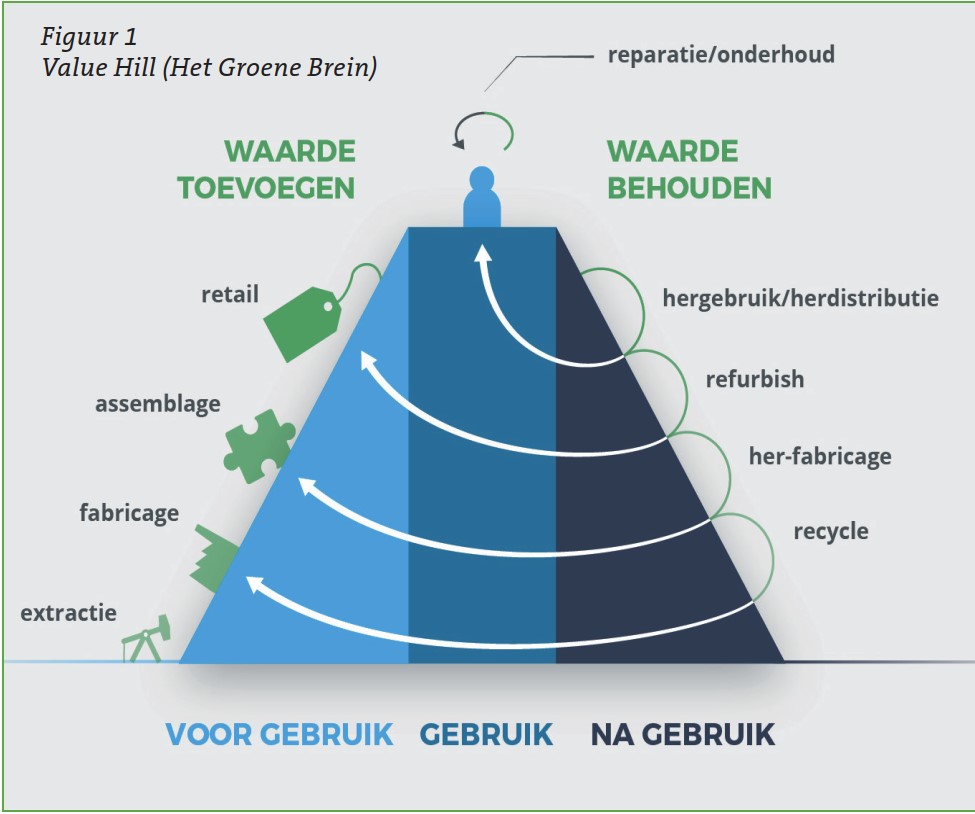 Figuur 1
Value Hill (Het Groene Brein)

reparatie/onderhoud

WAARDE TOEVOEGEN

WAARDE BEHOUDEN

retail

assemblage

fabricage

extractie

hergebruik/herdistributie

refurbish

her-fabricage

recycle

VOOR GEBRUIK

GEBRUIK

NA GEBRUIK